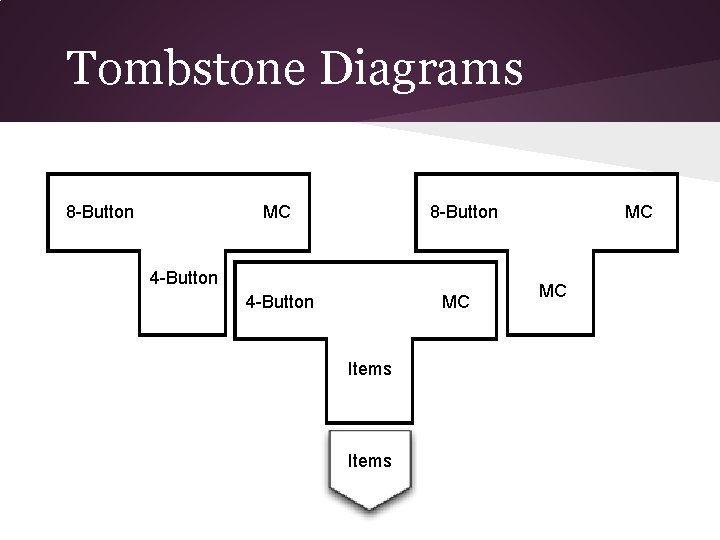 Tombstone Diagrams

8-Button MC
4-Button

8-Button MC
MC

4-Button MC
Items

Items